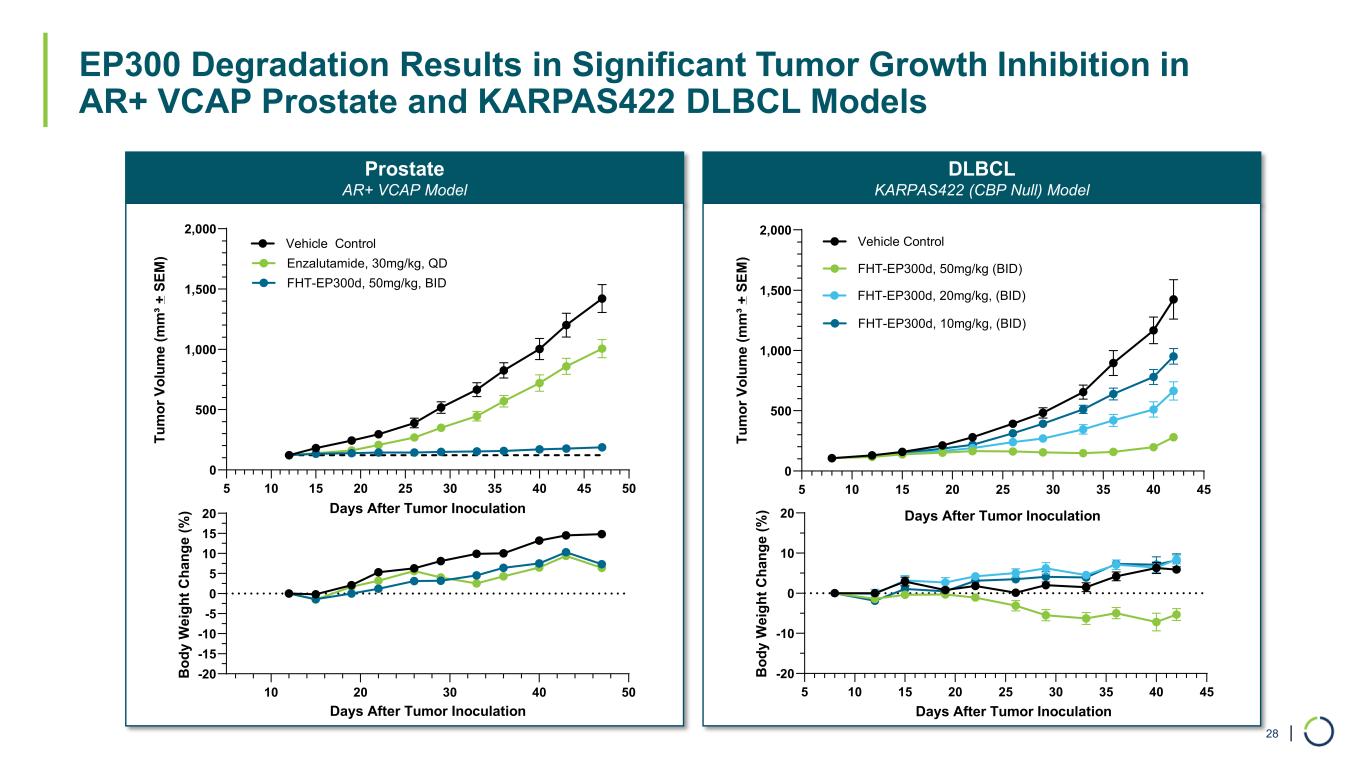 EP300 Degradation Results in Significant Tumor Growth Inhibition in AR+ VCAP Prostate and KARPAS422 DLBCL Models

Prostate
AR+ VCAP Model

Tumor Volume (mm³ ± SEM)
2,000
1,500
1,000
500
0
Vehicle Control
Enzalutamide, 30mg/kg, QD
FHT-EP300d, 50mg/kg, BID
5 10 15 20 25 30 35 40 45 50
Days After Tumor Inoculation

Body Weight Change (%)
20
15
10
5
0
-5
-10
-15
-20
10 20 30 40 50
Days After Tumor Inoculation

DLBCL
KARPAS422 (CBP Null) Model

Tumor Volume (mm³ ± SEM)
2,000
1,500
1,000
500
0
Vehicle Control
FHT-EP300d, 50mg/kg (BID)
FHT-EP300d, 20mg/kg, (BID)
FHT-EP300d, 10mg/kg, (BID)
5 10 15 20 25 30 35 40 45
Days After Tumor Inoculation

Body Weight Change (%)
20
10
0
-10
-20
5 10 15 20 25 30 35 40 45
Days After Tumor Inoculation

28